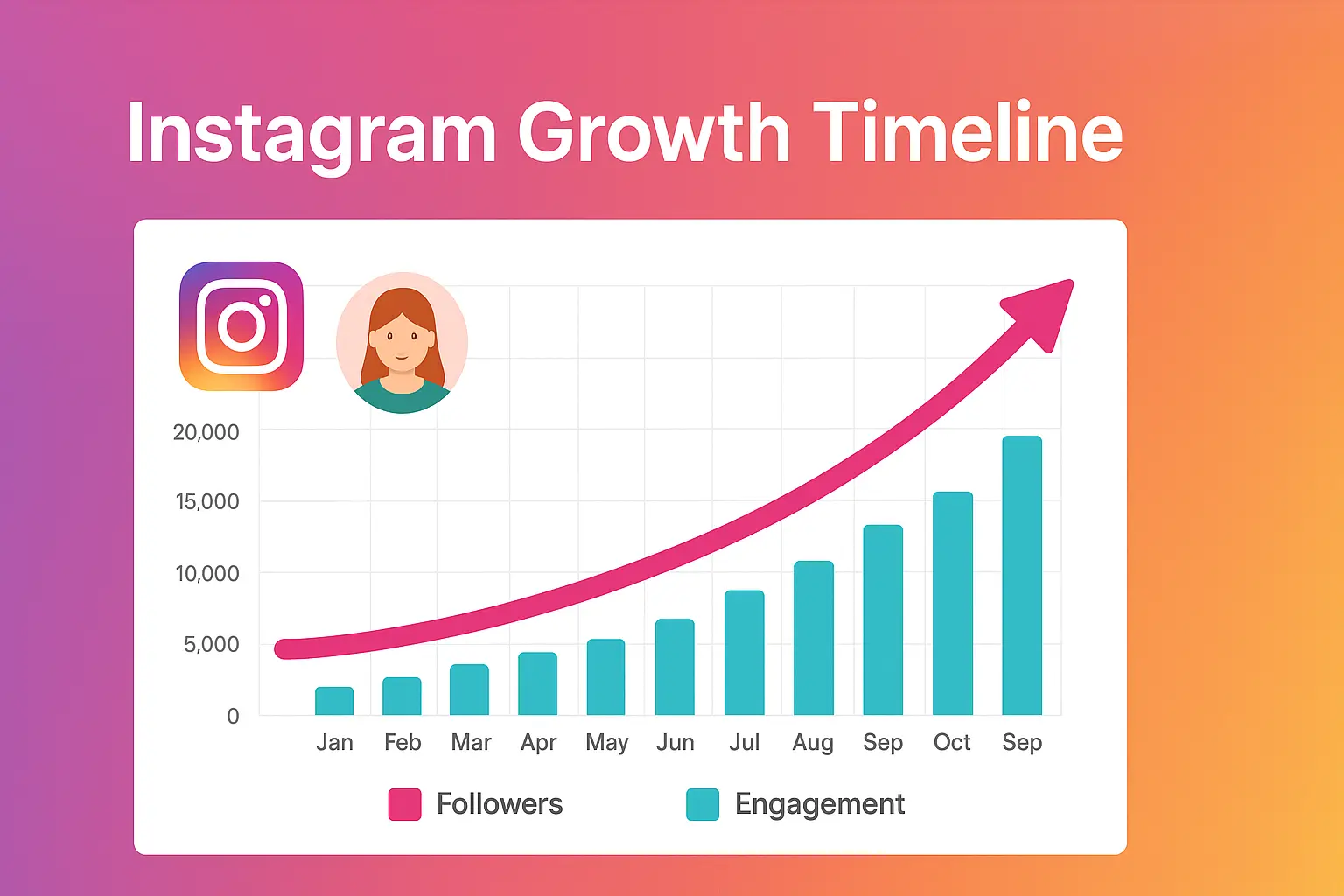 Instagram Growth Timeline

20,000
15,000
10,000
5,000
0

Jan Feb Mar Apr May Jun Jul Aug Sep Oct Sep

Followers
Engagement